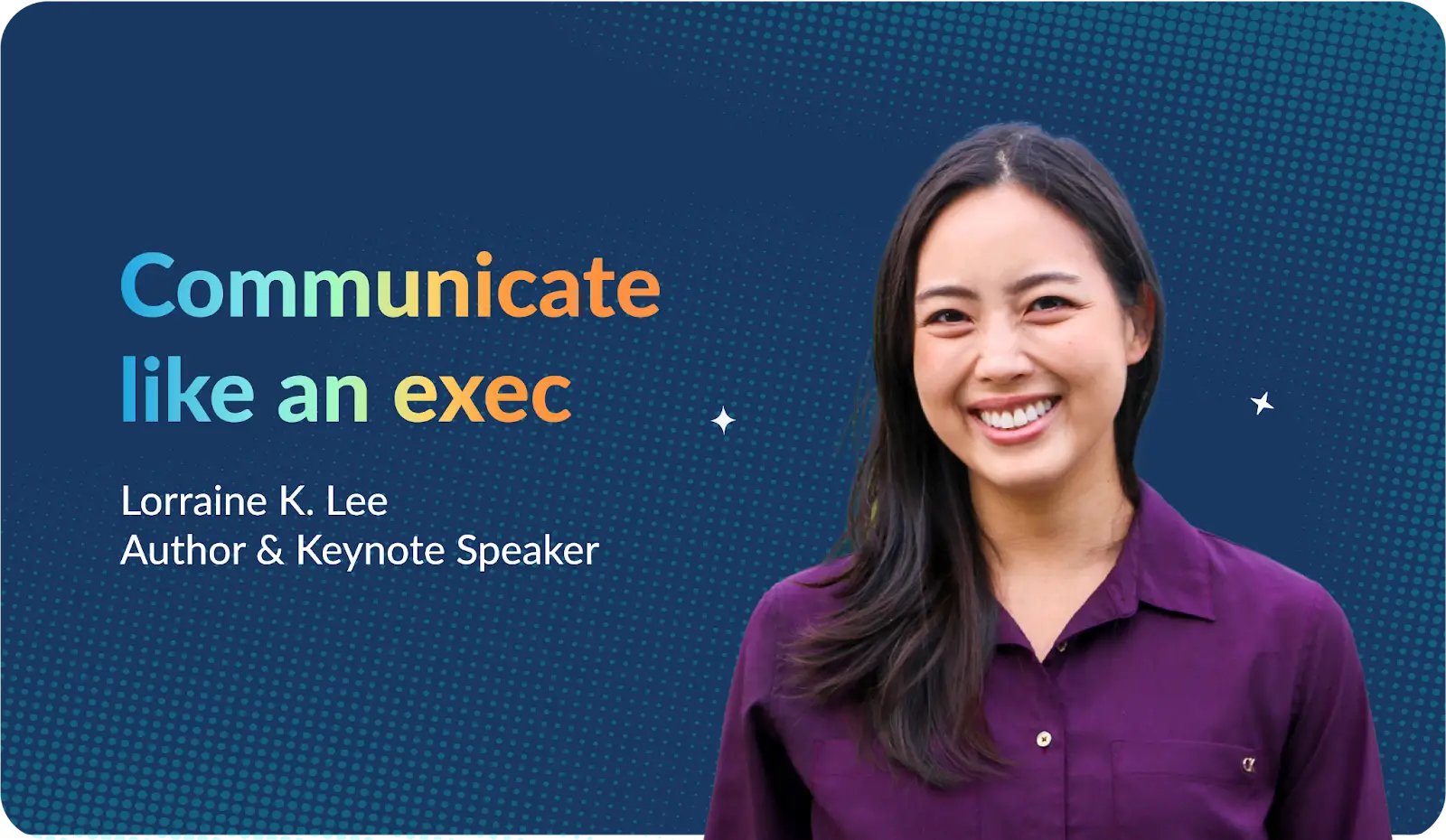 Communicate like an exec

Lorraine K. Lee
Author & Keynote Speaker